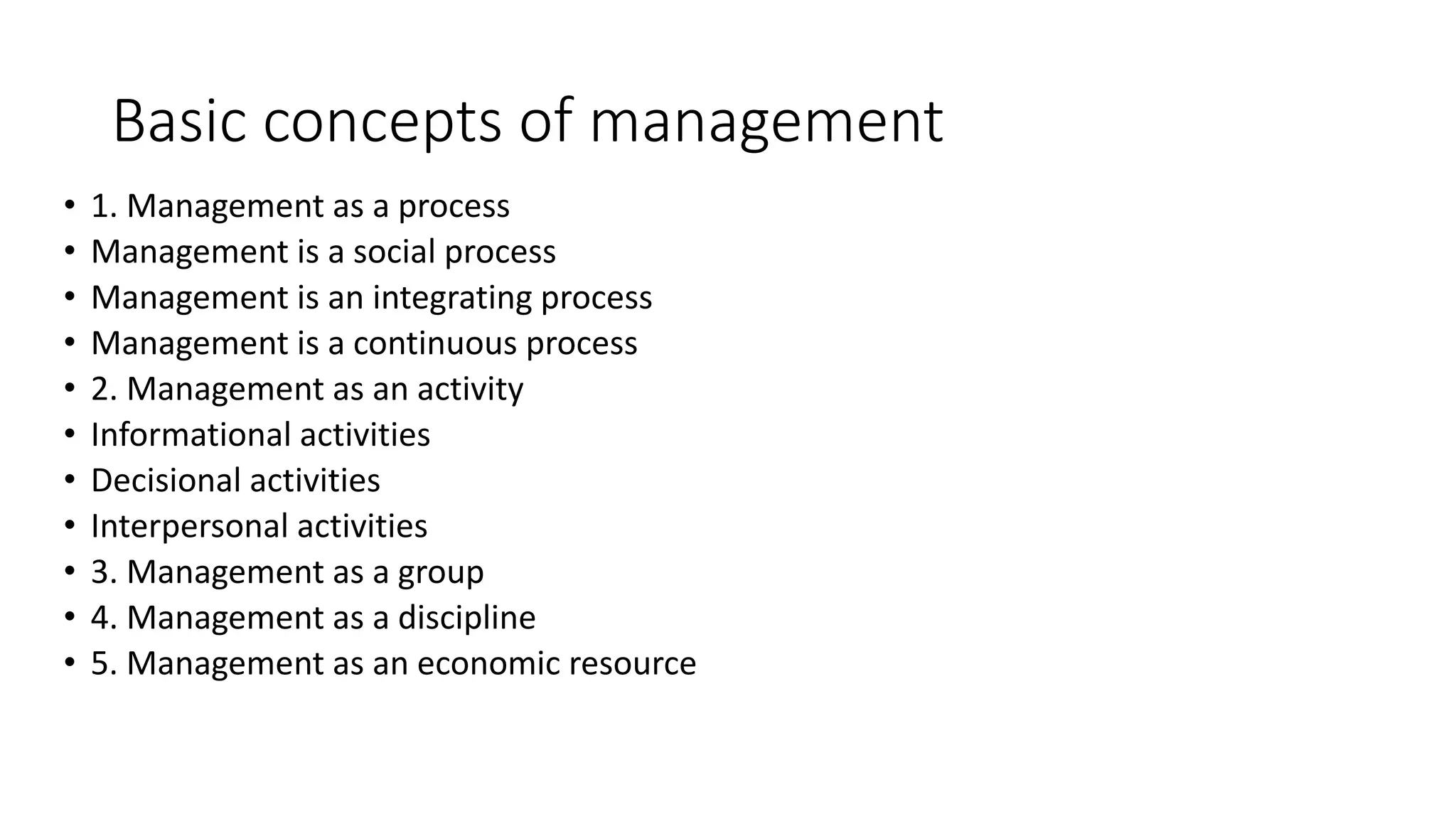 Basic concepts of management

• 1. Management as a process
• Management is a social process
• Management is an integrating process
• Management is a continuous process
• 2. Management as an activity
• Informational activities
• Decisional activities
• Interpersonal activities
• 3. Management as a group
• 4. Management as a discipline
• 5. Management as an economic resource